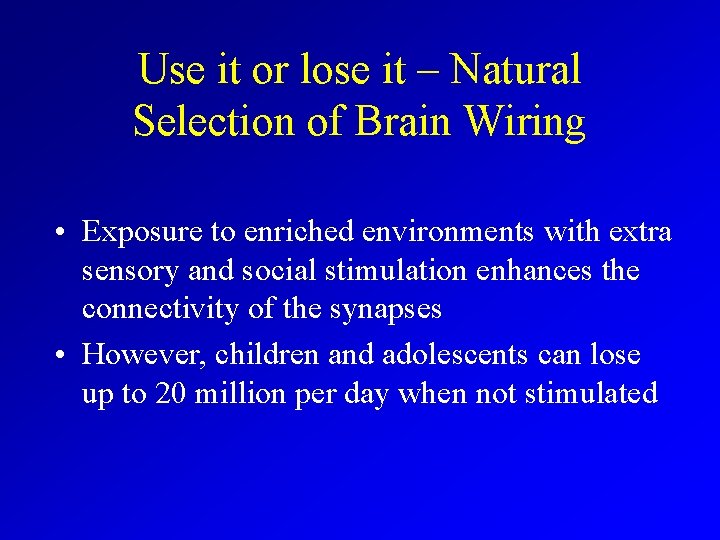 Use it or lose it – Natural Selection of Brain Wiring

• Exposure to enriched environments with extra sensory and social stimulation enhances the connectivity of the synapses

• However, children and adolescents can lose up to 20 million per day when not stimulated